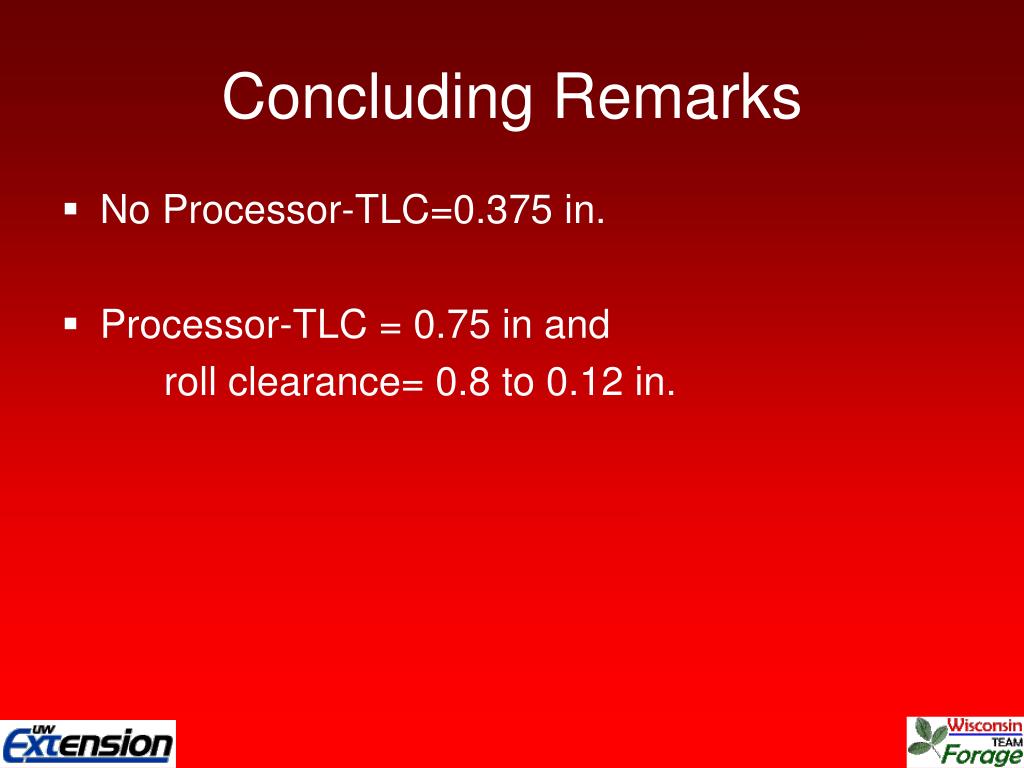 Concluding Remarks

▪ No Processor-TLC=0.375 in.

▪ Processor-TLC = 0.75 in and
roll clearance= 0.8 to 0.12 in.

UW Extension

Wisconsin TEAM Forage